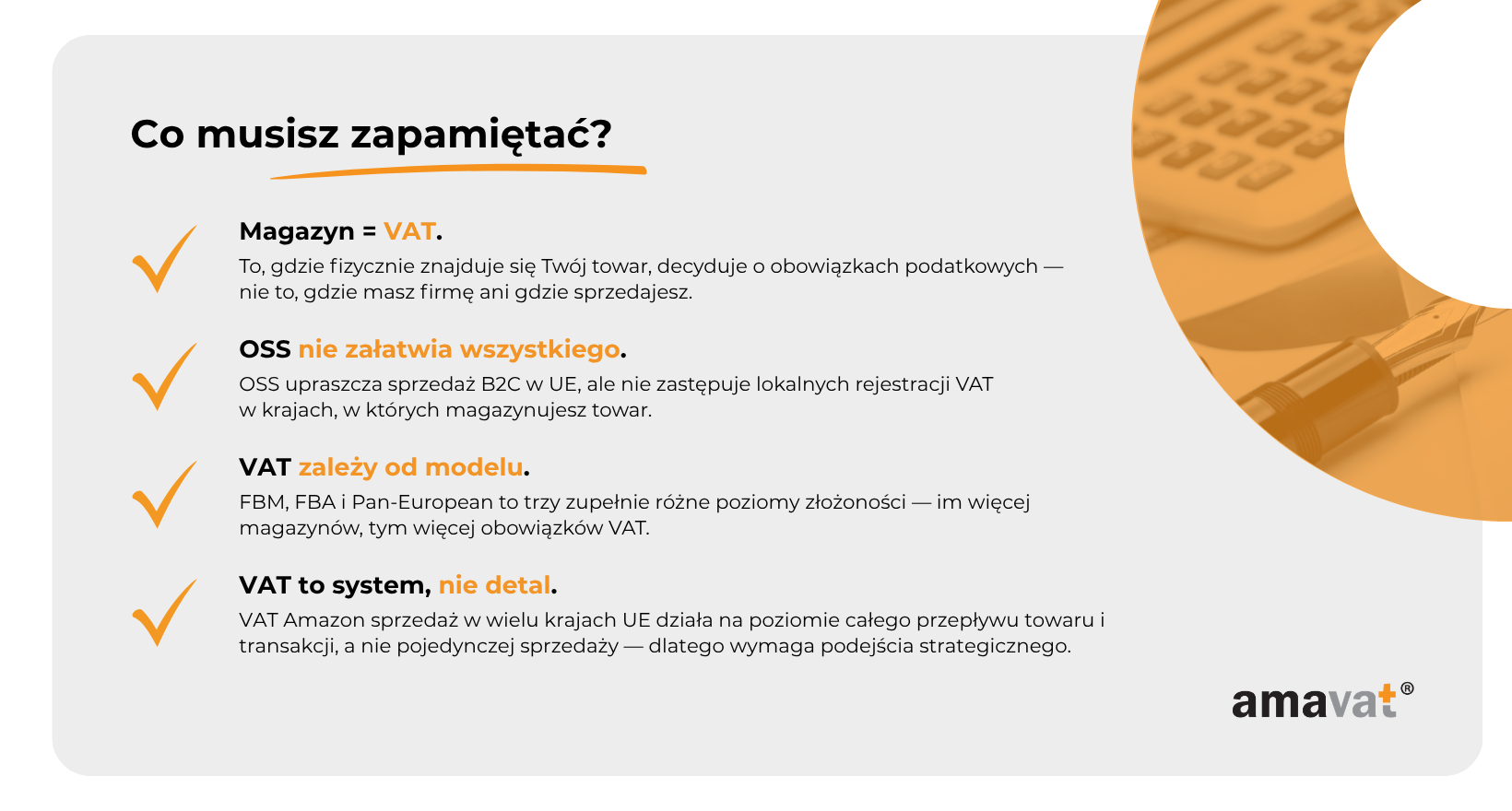 Co musisz zapamiętać?

Magazyn = VAT.
To, gdzie fizycznie znajduje się Twój towar, decyduje o obowiązkach podatkowych — nie to, gdzie masz firmę ani gdzie sprzedajesz.

OSS nie załatwia wszystkiego.
OSS upraszcza sprzedaż B2C w UE, ale nie zastępuje lokalnych rejestracji VAT w krajach, w których magazynujesz towar.

VAT zależy od modelu.
FBM, FBA i Pan-European to trzy zupełnie różne poziomy złożoności — im więcej magazynów, tym więcej obowiązków VAT.

VAT to system, nie detal.
VAT Amazon sprzedaż w wielu krajach UE działa na poziomie całego przepływu towaru i transakcji, a nie pojedynczej sprzedaży — dlatego wymaga podejścia strategicznego.

amavat®